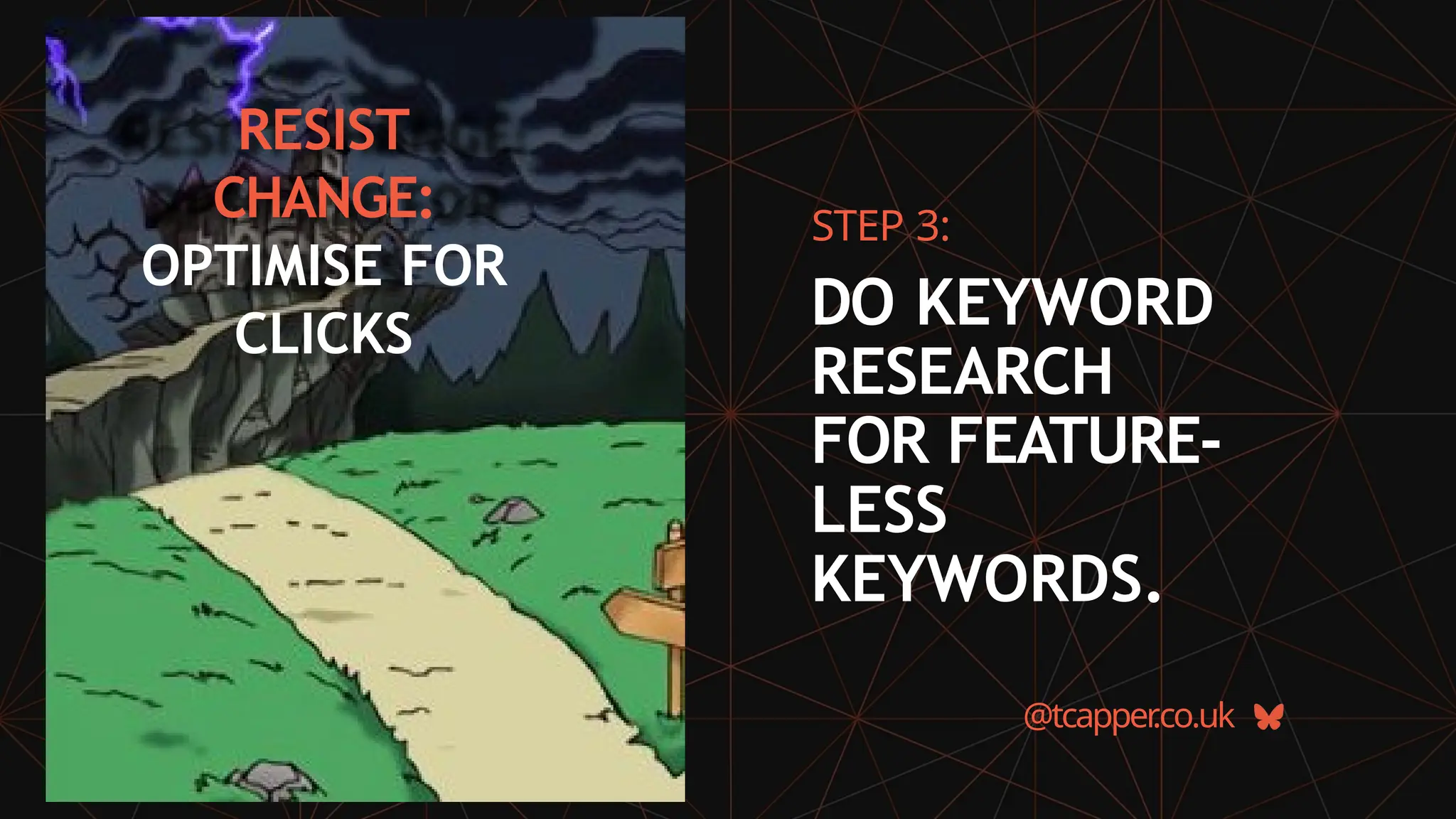 RESIST CHANGE: OPTIMISE FOR CLICKS

STEP 3:

DO KEYWORD RESEARCH FOR FEATURE-LESS KEYWORDS.

@tcapper.co.uk